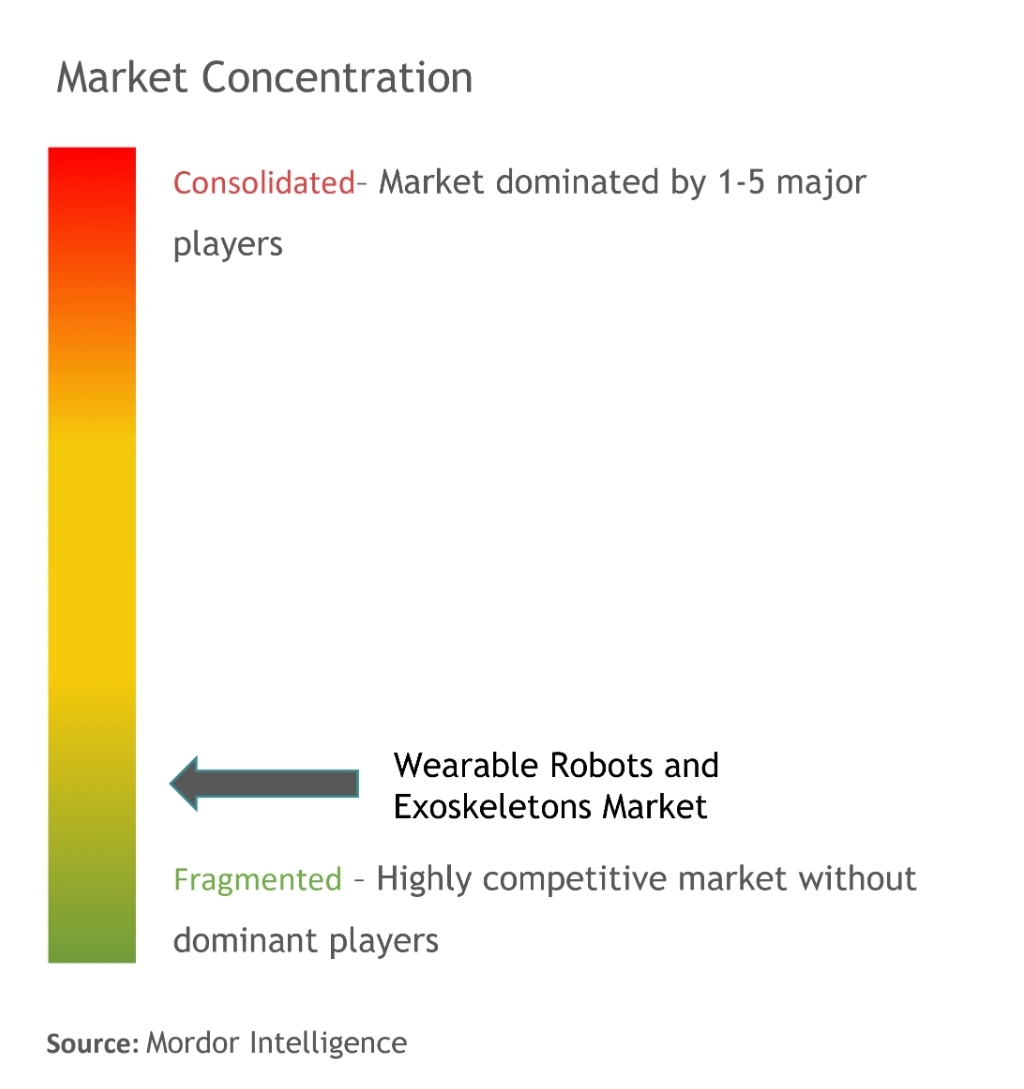 Market Concentration

Consolidated– Market dominated by 1-5 major players

Wearable Robots and Exoskeletons Market

Fragmented – Highly competitive market without dominant players

Source: Mordor Intelligence